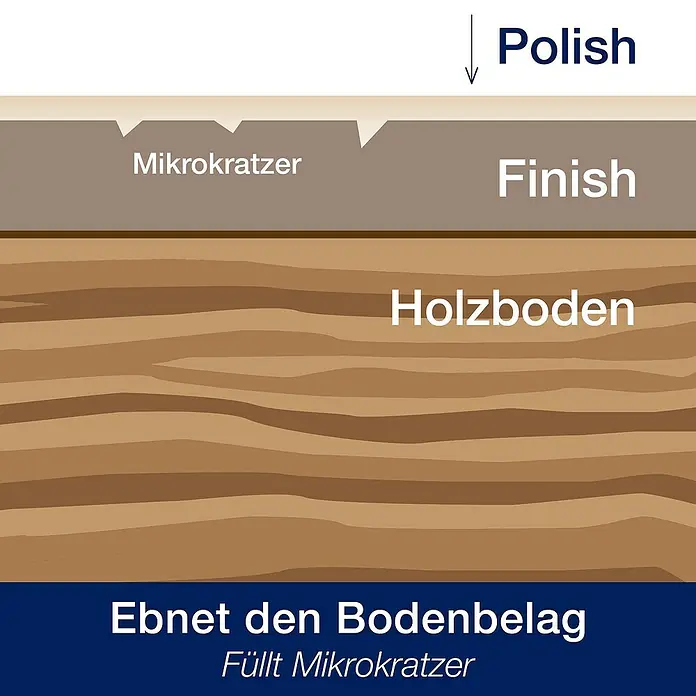 Polish

Mikrokratzer

Finish

Holzboden

Ebnet den Bodenbelag
Füllt Mikrokratzer